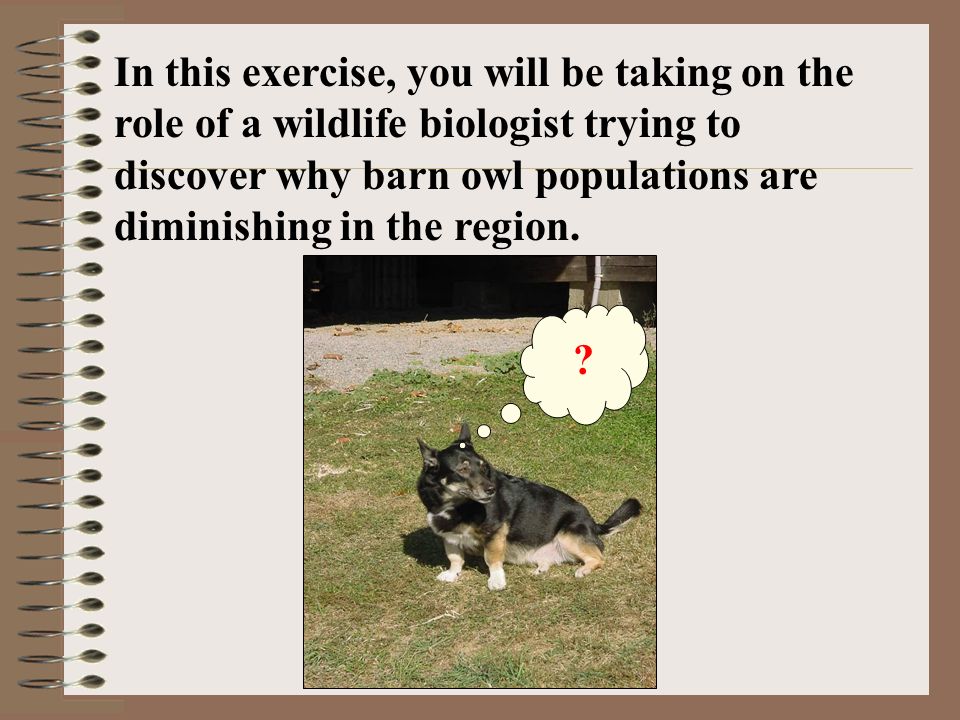 In this exercise, you will be taking on the role of a wildlife biologist trying to discover why barn owl populations are diminishing in the region.

?